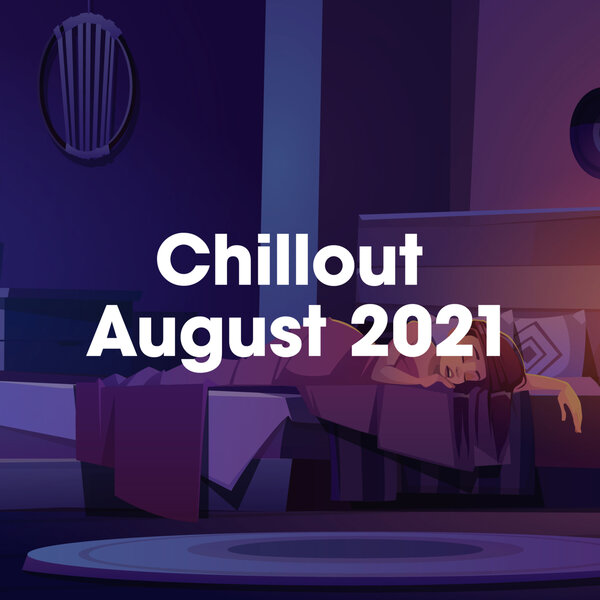 Chillout
August 2021